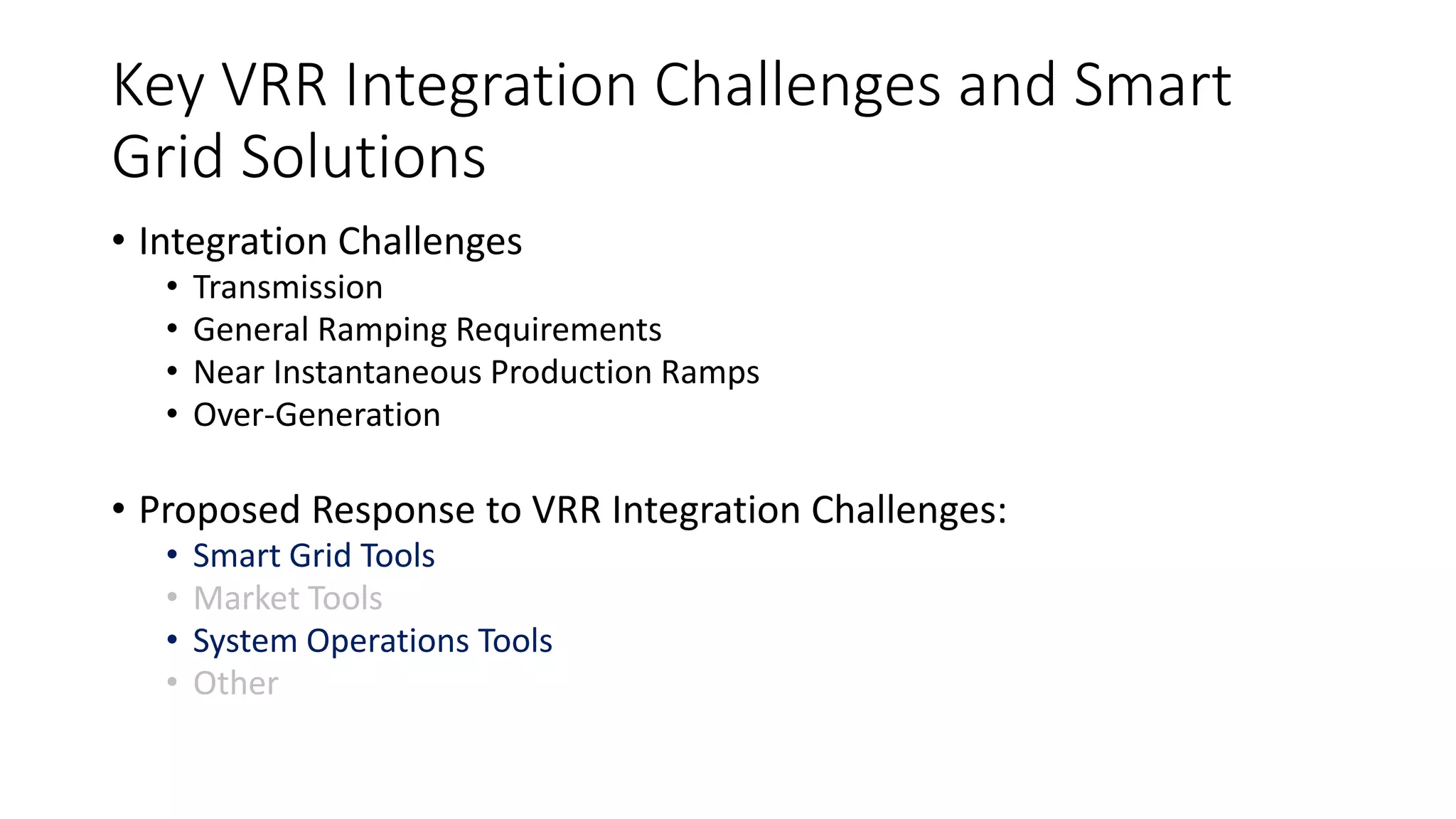 Key VRR Integration Challenges and Smart Grid Solutions

• Integration Challenges
  • Transmission
  • General Ramping Requirements
  • Near Instantaneous Production Ramps
  • Over-Generation

• Proposed Response to VRR Integration Challenges:
  • Smart Grid Tools
  • Market Tools
  • System Operations Tools
  • Other